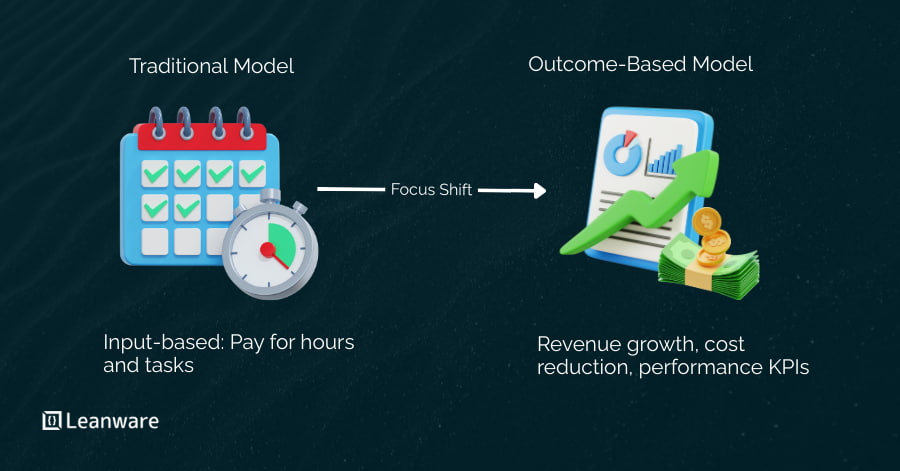 Traditional Model

Outcome-Based Model

Focus Shift

Input-based: Pay for hours and tasks

Revenue growth, cost reduction, performance KPIs

Leanware